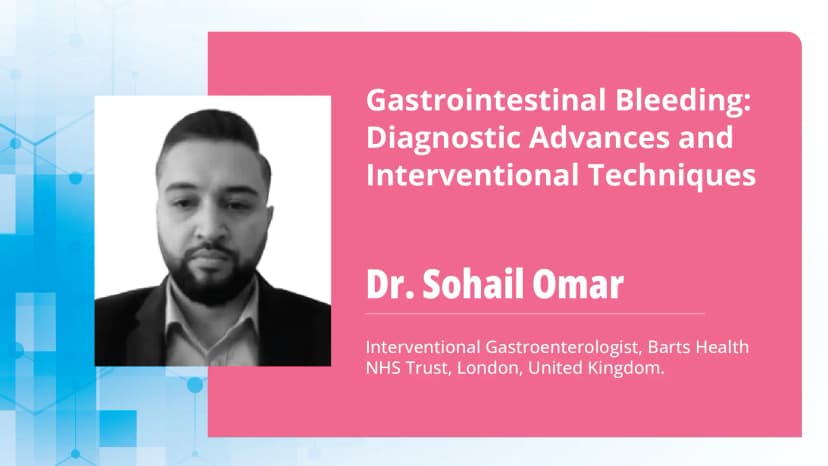 Gastrointestinal Bleeding: Diagnostic Advances and Interventional Techniques

Dr. Sohail Omar

Interventional Gastroenterologist, Barts Health NHS Trust, London, United Kingdom.